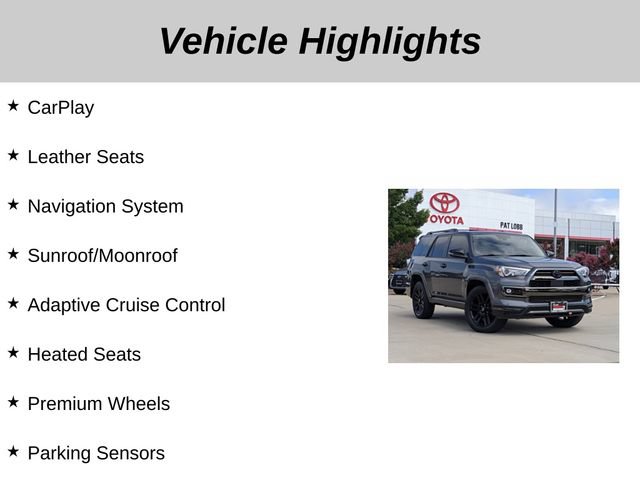 Vehicle Highlights

★ CarPlay

★ Leather Seats

★ Navigation System

★ Sunroof/Moonroof

★ Adaptive Cruise Control

★ Heated Seats

★ Premium Wheels

★ Parking Sensors

TOYOTA

PAT LOBB